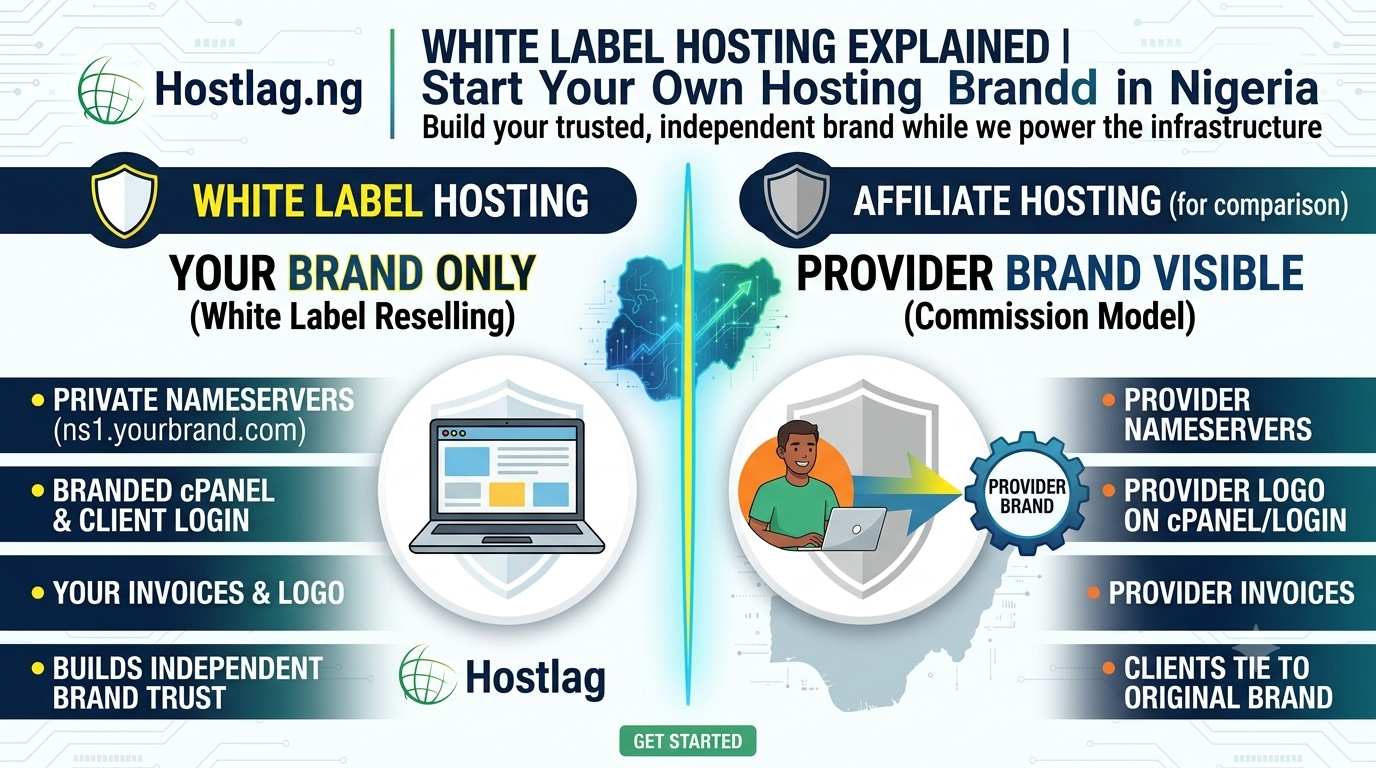 Hostlag.ng

WHITE LABEL HOSTING EXPLAINED | Start Your Own Hosting Brandd in Nigeria
Build your trusted, independent brand while we power the infrastructure

WHITE LABEL HOSTING

YOUR BRAND ONLY
(White Label Reselling)

• PRIVATE NAMESERVERS (ns1.yourbrand.com)
• BRANDED cPANEL & CLIENT LOGIN
• YOUR INVOICES & LOGO
• BUILDS INDEPENDENT BRAND TRUST

Hostlag

AFFILIATE HOSTING (for comparison)

PROVIDER BRAND VISIBLE
(Commission Model)

PROVIDER BRAND

• PROVIDER NAMESERVERS
• PROVIDER LOGO ON cPANEL/LOGIN
• PROVIDER INVOICES
• CLIENTS TIE TO ORIGINAL BRAND

GET STARTED